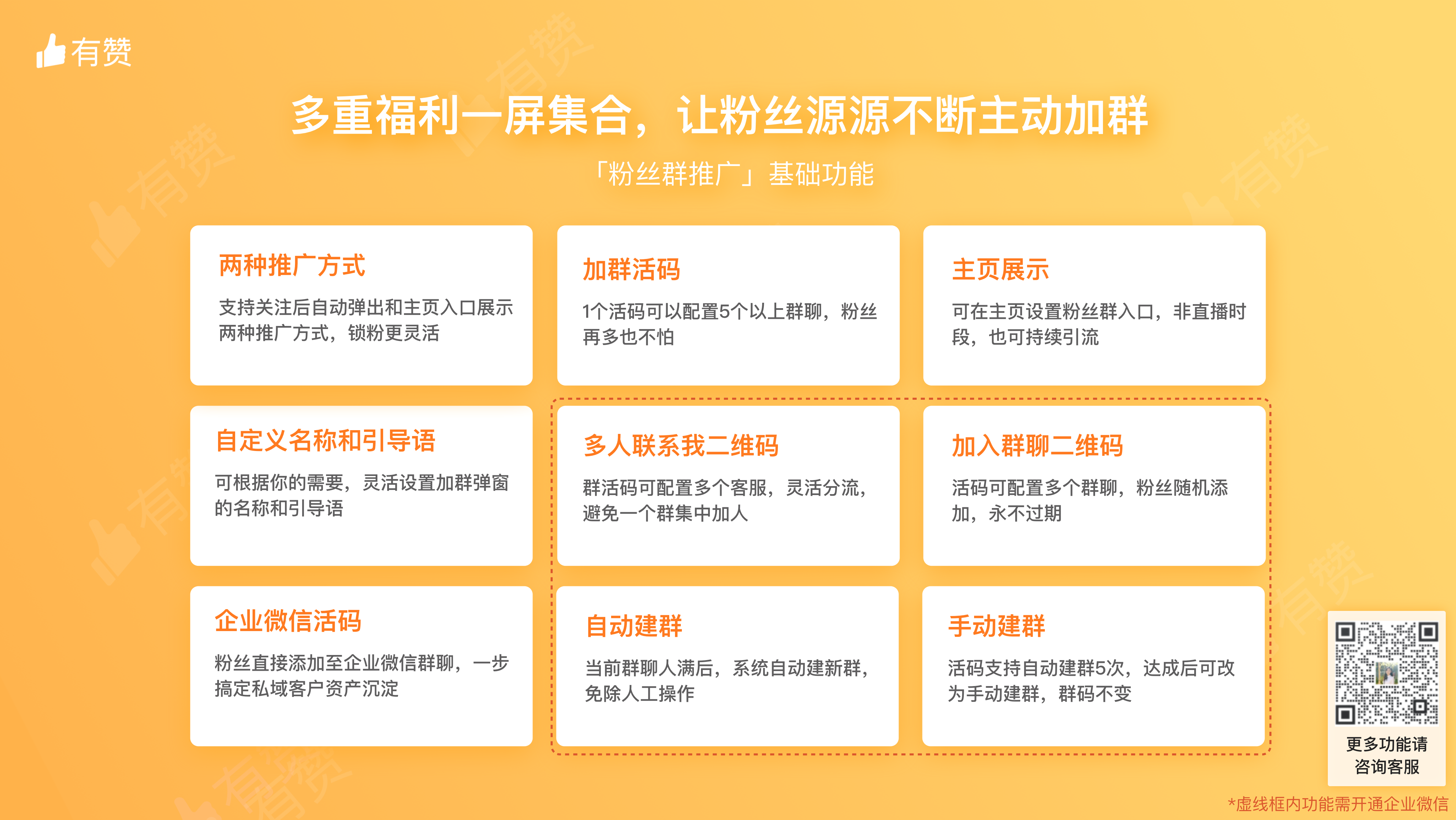 有赞

多重福利一屏集合，让粉丝源源不断主动加群

「粉丝群推广」基础功能

两种推广方式

支持关注后自动弹出和主页入口展示两种推广方式，锁粉更灵活

加群活码

1个活码可以配置5个以上群聊，粉丝再多也不怕

主页展示

可在主页设置粉丝群入口，非直播时段，也可持续引流

自定义名称和引导语

可根据你的需要，灵活设置加群弹窗的名称和引导语

多人联系我二维码

群活码可配置多个客服，灵活分流，避免一个群集中加人

加入群聊二维码

活码可配置多个群聊，粉丝随机添加，永不过期

企业微信活码

粉丝直接添加至企业微信群聊，一步搞定私域客户资产沉淀

自动建群

当前群聊人满后，系统自动建新群，免除人工操作

手动建群

活码支持自动建群5次，达成后可改为手动建群，群码不变

更多功能请咨询客服

*虚线框内功能需开通企业微信